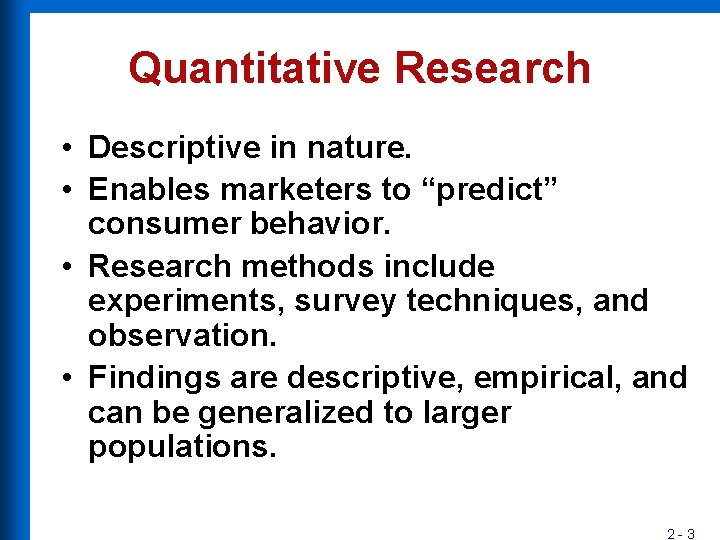 Quantitative Research

• Descriptive in nature.

• Enables marketers to “predict” consumer behavior.

• Research methods include experiments, survey techniques, and observation.

• Findings are descriptive, empirical, and can be generalized to larger populations.

2 - 3